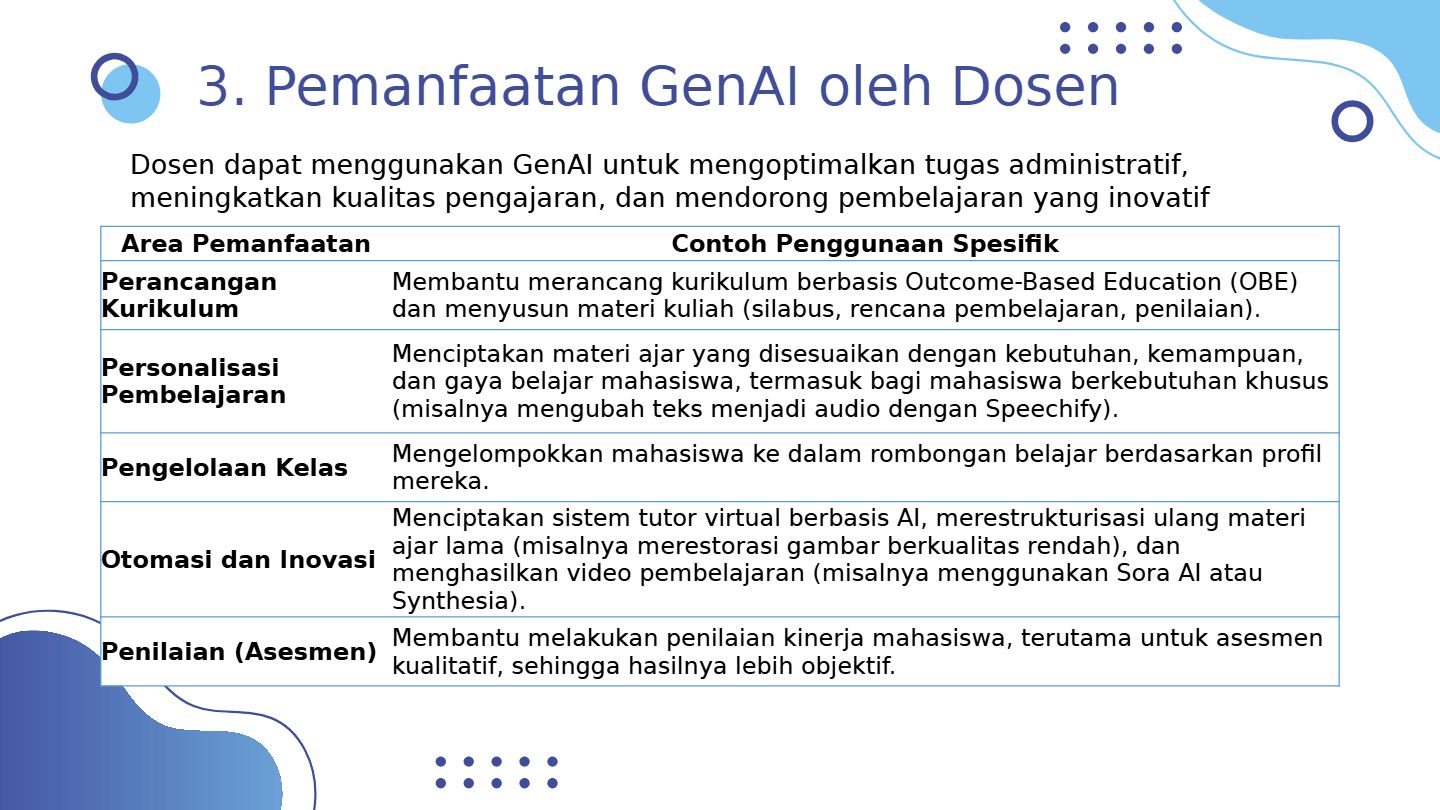 3. Pemanfaatan GenAI oleh Dosen

Dosen dapat menggunakan GenAI untuk mengoptimalkan tugas administratif, meningkatkan kualitas pengajaran, dan mendorong pembelajaran yang inovatif

| Area Pemanfaatan | Contoh Penggunaan Spesifik |
|---|---|
| Perancangan Kurikulum | Membantu merancang kurikulum berbasis Outcome-Based Education (OBE) dan menyusun materi kuliah (silabus, rencana pembelajaran, penilaian). |
| Personalisasi Pembelajaran | Menciptakan materi ajar yang disesuaikan dengan kebutuhan, kemampuan, dan gaya belajar mahasiswa, termasuk bagi mahasiswa berkebutuhan khusus (misalnya mengubah teks menjadi audio dengan Speechify). |
| Pengelolaan Kelas | Mengelompokkan mahasiswa ke dalam rombongan belajar berdasarkan profil mereka. |
| Otomasi dan Inovasi | Menciptakan sistem tutor virtual berbasis AI, merestrukturisasi ulang materi ajar lama (misalnya merestorasi gambar berkualitas rendah), dan menghasilkan video pembelajaran (misalnya menggunakan Sora AI atau Synthesia). |
| Penilaian (Asesmen) | Membantu melakukan penilaian kinerja mahasiswa, terutama untuk asesmen kualitatif, sehingga hasilnya lebih objektif. |